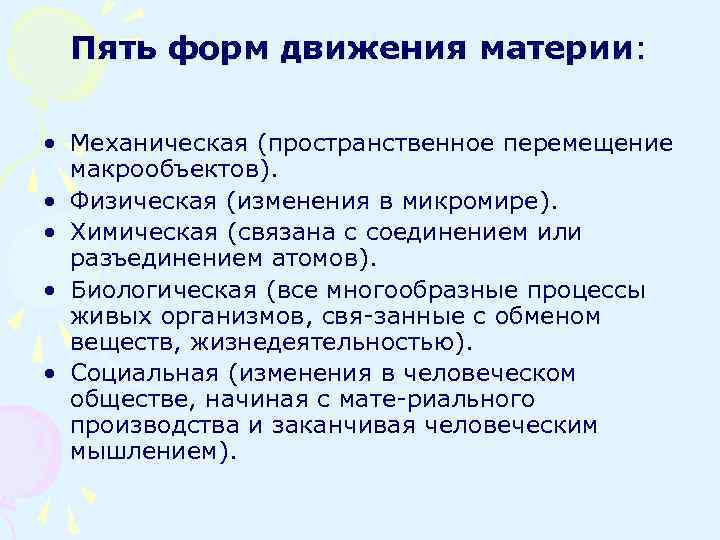 Пять форм движения материи:

• Механическая (пространственное перемещение макрообъектов).
• Физическая (изменения в микромире).
• Химическая (связана с соединением или разъединением атомов).
• Биологическая (все многообразные процессы живых организмов, свя-занные с обменом веществ, жизнедеятельностью).
• Социальная (изменения в человеческом обществе, начиная с мате-риального производства и заканчивая человеческим мышлением).